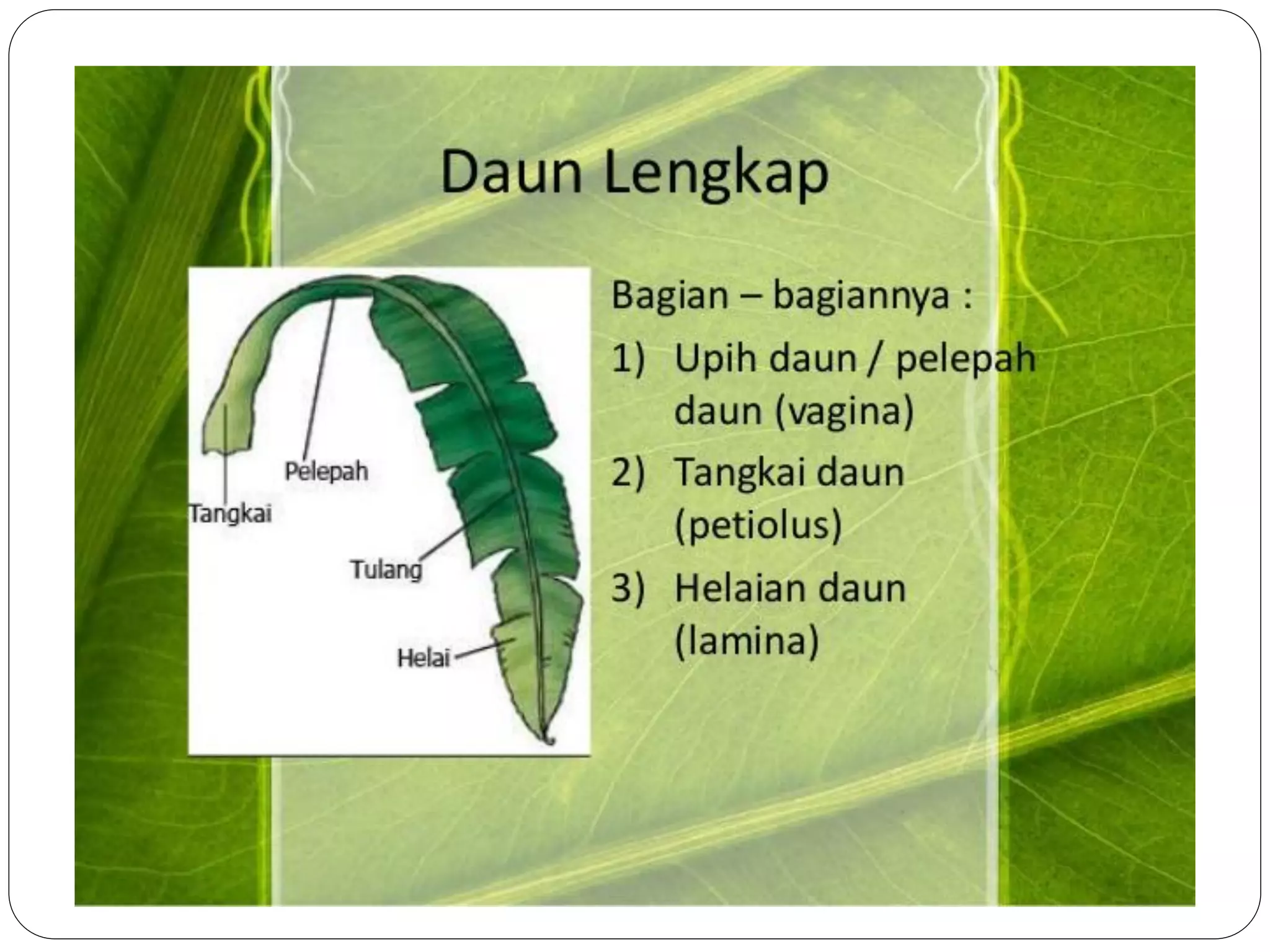 Daun Lengkap

Pelepah
Tangkai
Tulang
Helai

Bagian – bagiannya :

1) Upih daun / pelepah daun (vagina)

2) Tangkai daun (petiolus)

3) Helaian daun (lamina)